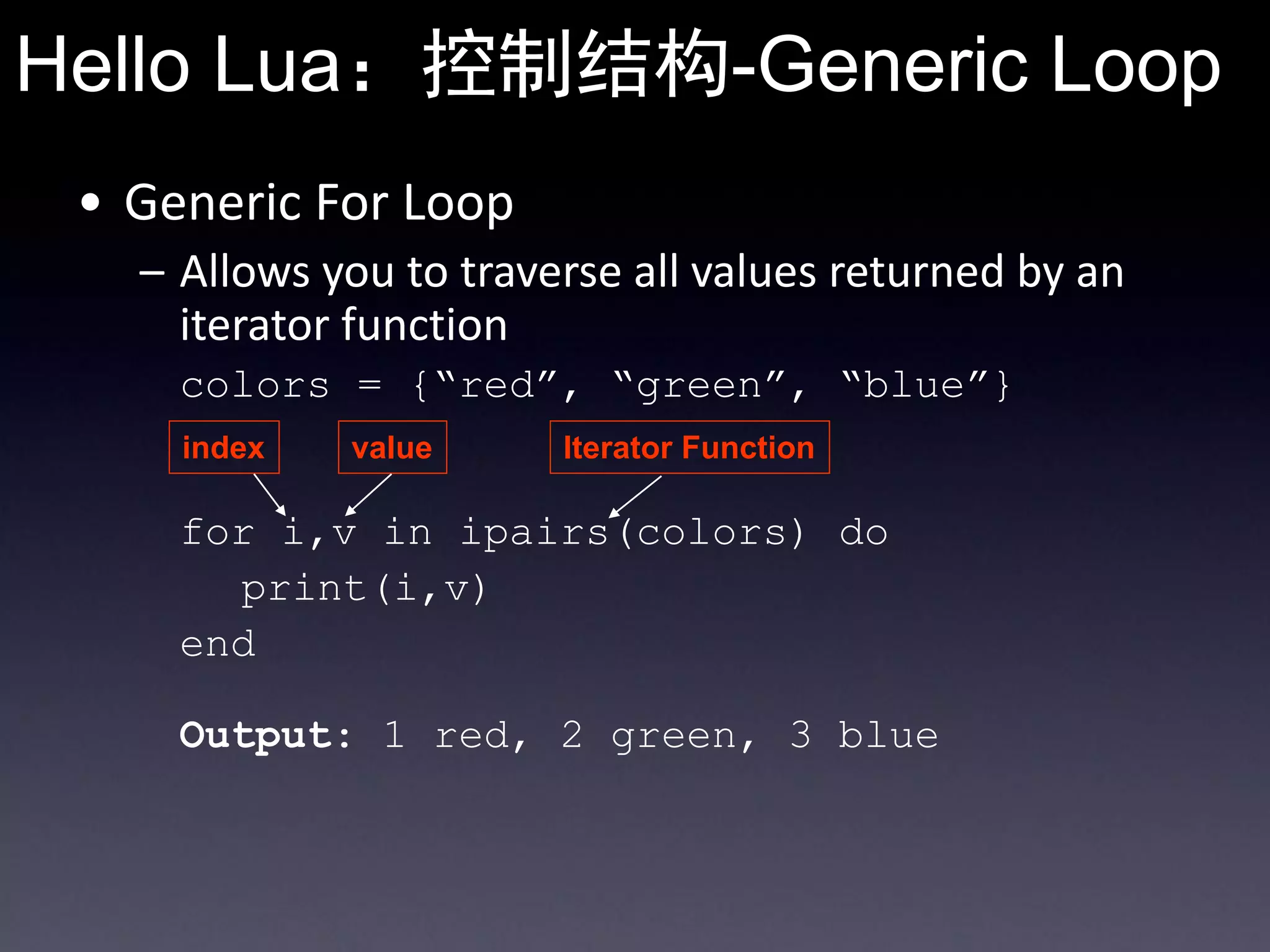 Hello Lua：控制结构-Generic Loop

• Generic For Loop

– Allows you to traverse all values returned by an iterator function

colors = {“red”, “green”, “blue”}

index value Iterator Function

for i,v in ipairs(colors) do
print(i,v)
end

Output: 1 red, 2 green, 3 blue